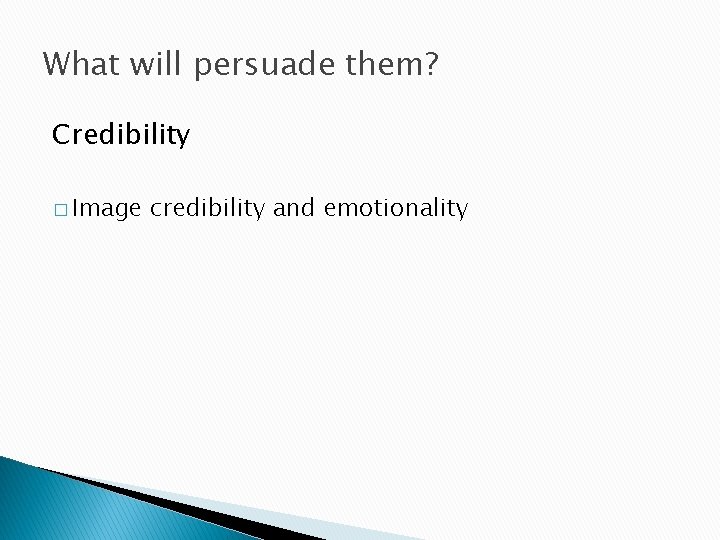 What will persuade them?

Credibility

□ Image credibility and emotionality